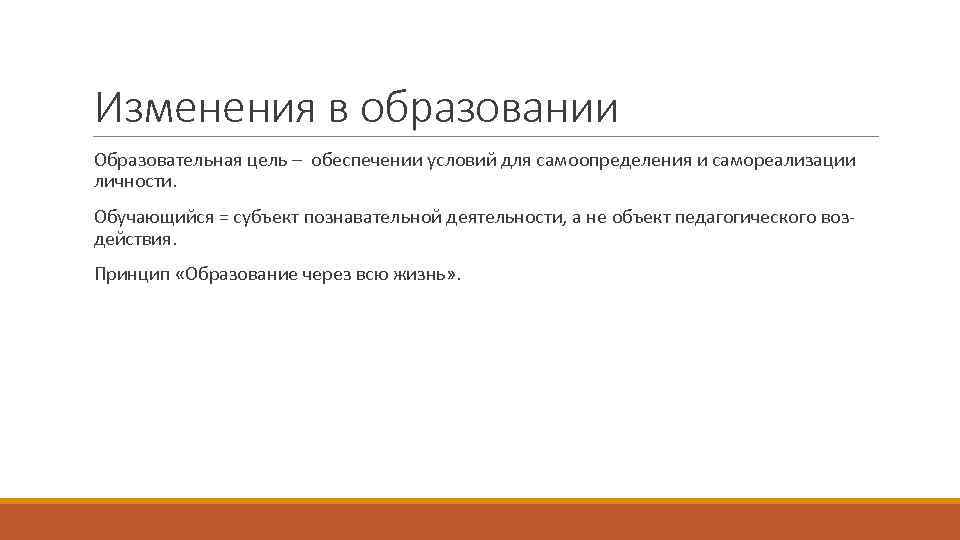 Изменения в образовании

Образовательная цель – обеспечении условий для самоопределения и самореализации личности.

Обучающийся = субъект познавательной деятельности, а не объект педагогического воздействия.

Принцип «Образование через всю жизнь».